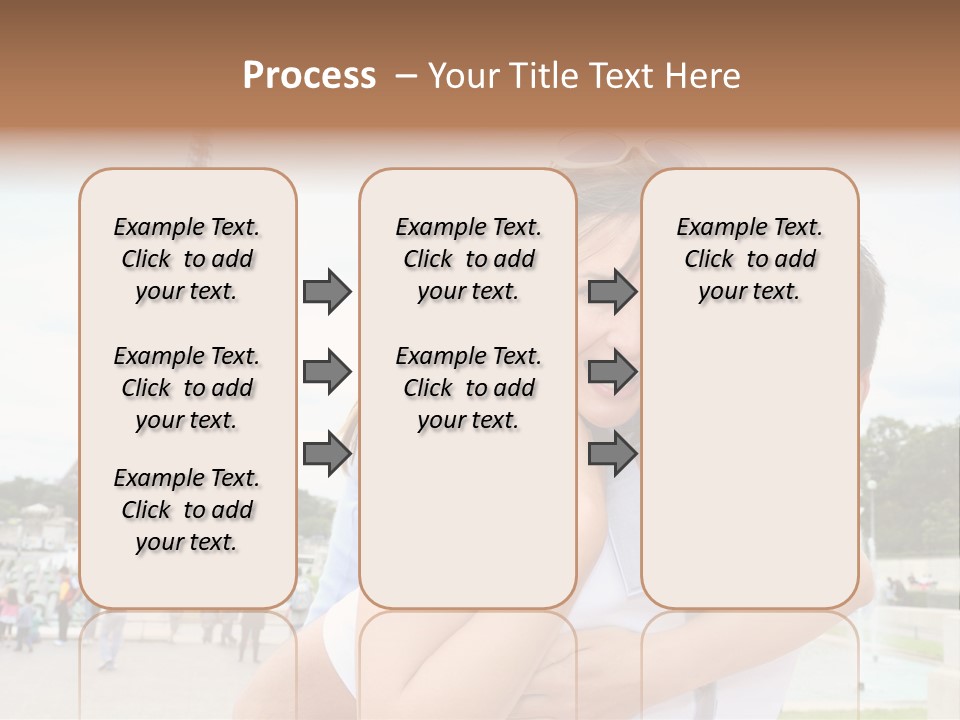 Process – Your Title Text Here

Example Text. Click to add your text.

Example Text. Click to add your text.

Example Text. Click to add your text.

Example Text. Click to add your text.

Example Text. Click to add your text.

Example Text. Click to add your text.